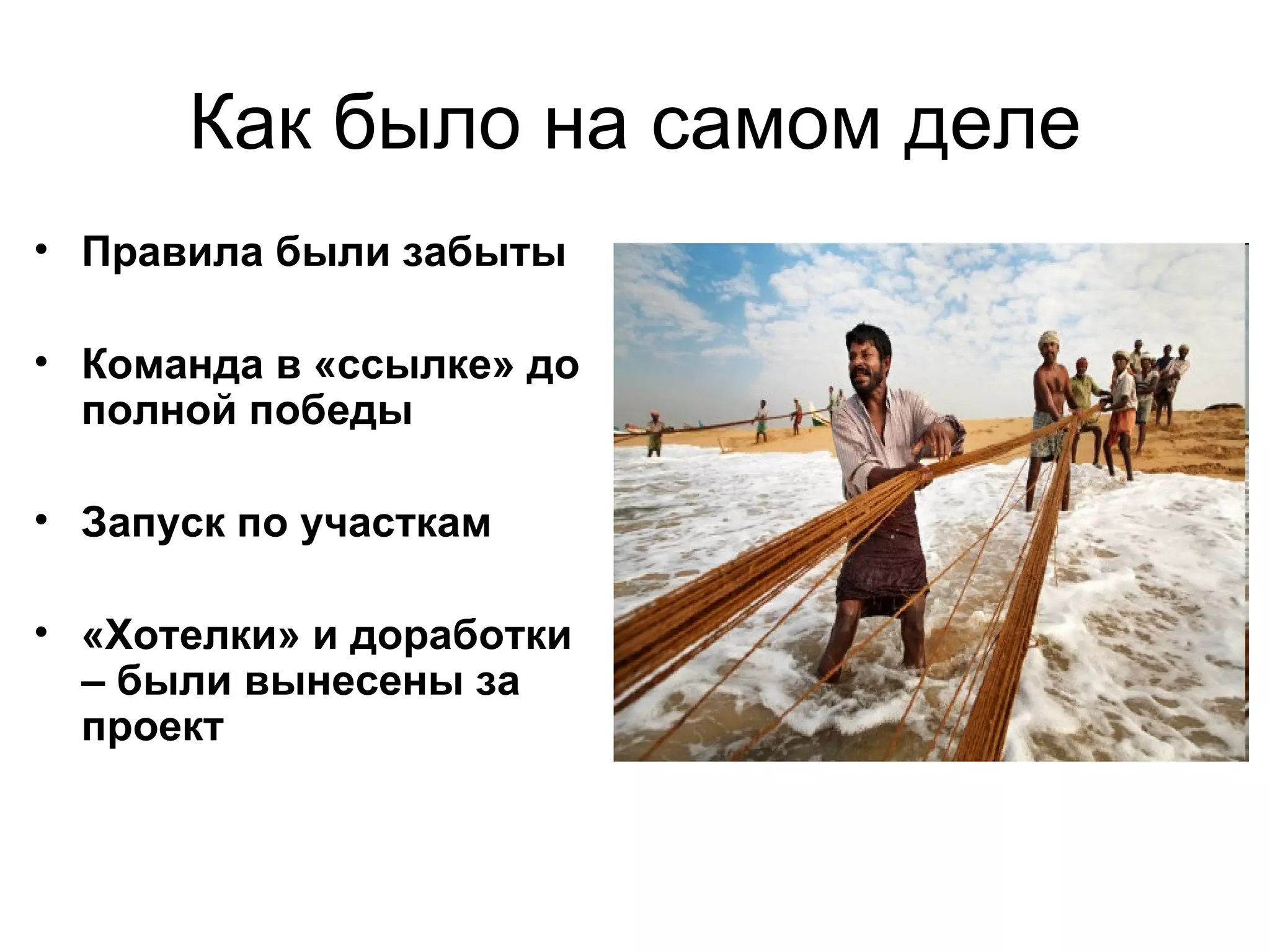 Как было на самом деле

• Правила были забыты

• Команда в «ссылке» до полной победы

• Запуск по участкам

• «Хотелки» и доработки – были вынесены за проект